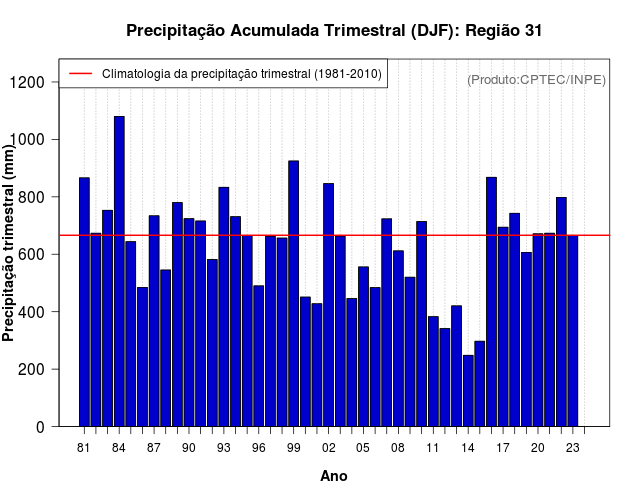 Precipitação Acumulada Trimestral (DJF): Região 31

Climatologia da precipitação trimestral (1981-2010)

(Produto:CPTEC/INPE)

Precipitação trimestral (mm)

1200
1000
800
600
400
200
0

81 84 87 90 93 96 99 02 05 08 11 14 17 20 23

Ano